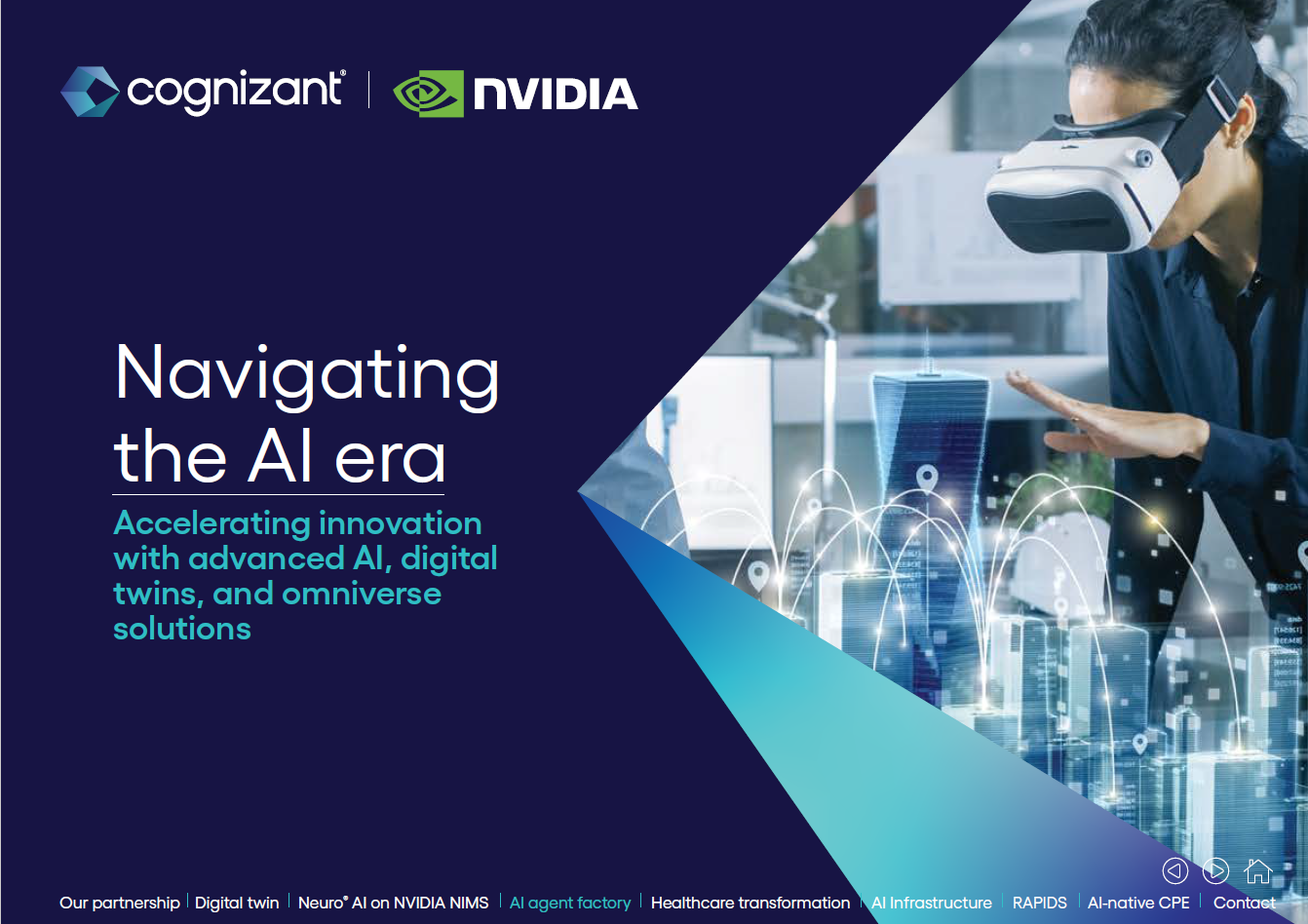 cognizant® | NVIDIA

Navigating the AI era

Accelerating innovation with advanced AI, digital twins, and omniverse solutions

Our partnership | Digital twin | Neuro® AI on NVIDIA NIMS | AI agent factory | Healthcare transformation | AI Infrastructure | RAPIDS | AI-native CPE | Contact